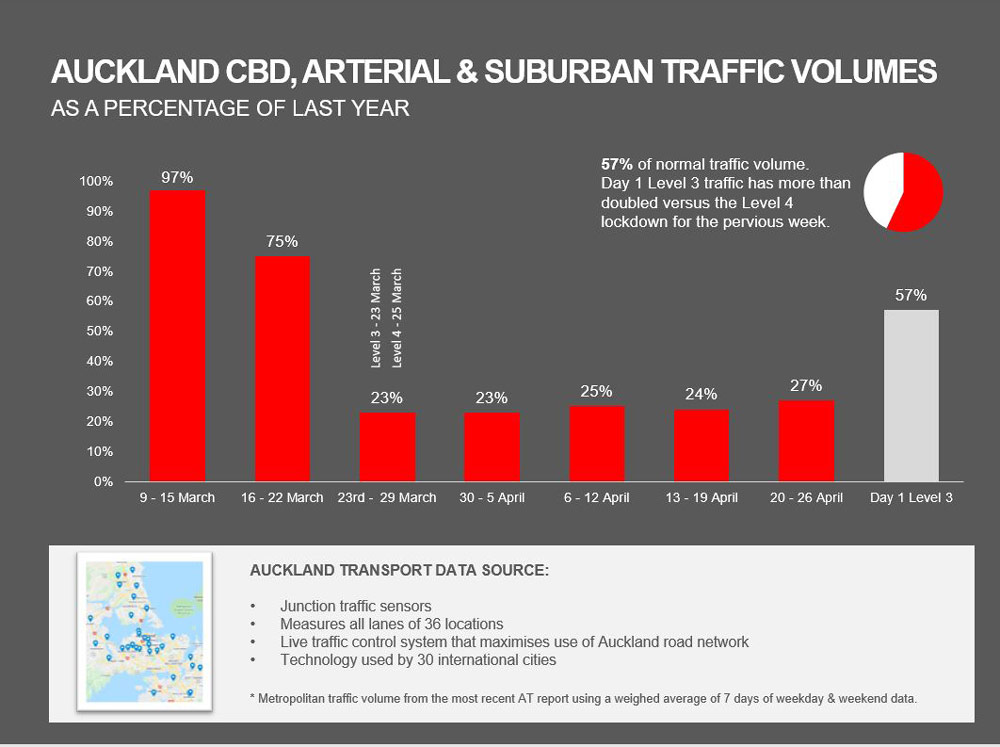 AUCKLAND CBD, ARTERIAL & SUBURBAN TRAFFIC VOLUMES
AS A PERCENTAGE OF LAST YEAR

57% of normal traffic volume. Day 1 Level 3 traffic has more than doubled versus the Level 4 lockdown for the pervious week.

100%
90%
80%
70%
60%
50%
40%
30%
20%
10%
0%

97%
75%
Level 3 - 23 March
Level 4 - 25 March
23%
23%
25%
24%
27%
57%

9 - 15 March
16 - 22 March
23rd - 29 March
30 - 5 April
6 - 12 April
13 - 19 April
20 - 26 April
Day 1 Level 3

AUCKLAND TRANSPORT DATA SOURCE:

• Junction traffic sensors
• Measures all lanes of 36 locations
• Live traffic control system that maximises use of Auckland road network
• Technology used by 30 international cities

* Metropolitan traffic volume from the most recent AT report using a weighed average of 7 days of weekday & weekend data.